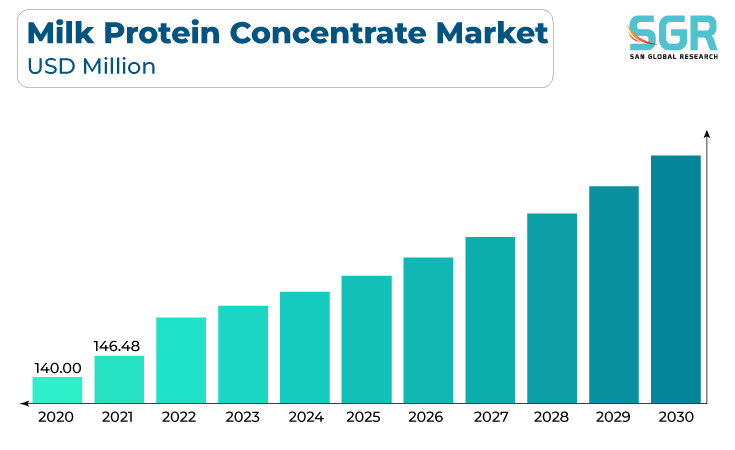 Milk Protein Concentrate Market
USD Million

SGR
SAN GLOBAL RESEARCH

140.00
146.48

2020
2021
2022
2023
2024
2025
2026
2027
2028
2029
2030